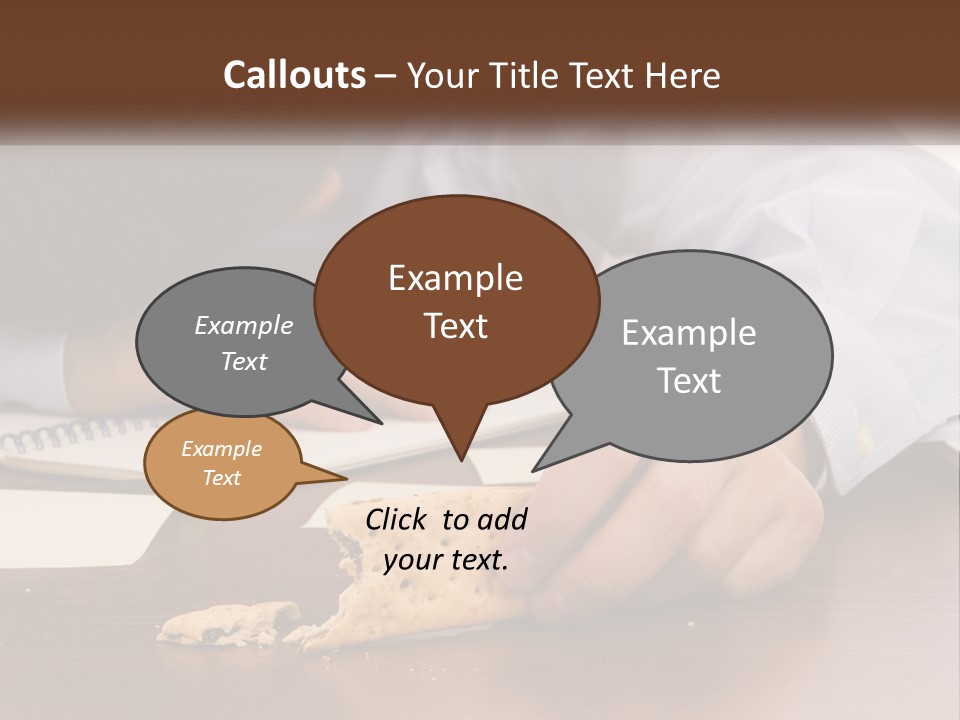 Callouts – Your Title Text Here

Example Text

Example Text

Example Text

Example Text

Click to add your text.